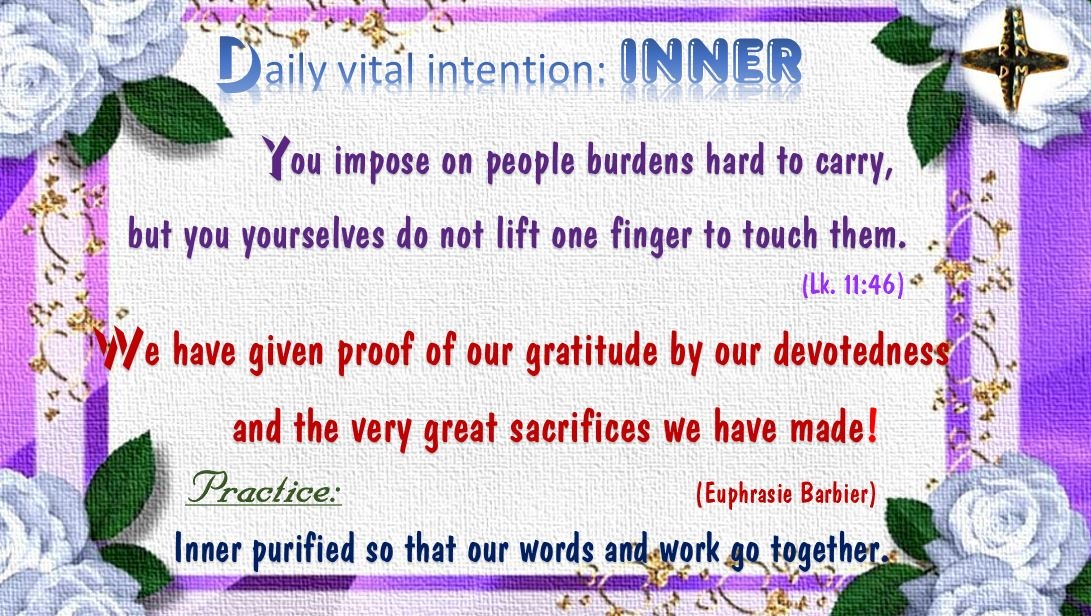 Daily vital intention: INNER

You impose on people burdens hard to carry, but you yourselves do not lift one finger to touch them.
(Lk. 11:46)

We have given proof of our gratitude by our devotedness and the very great sacrifices we have made!

Practice:
(Euphrasie Barbier)

Inner purified so that our words and work go together.